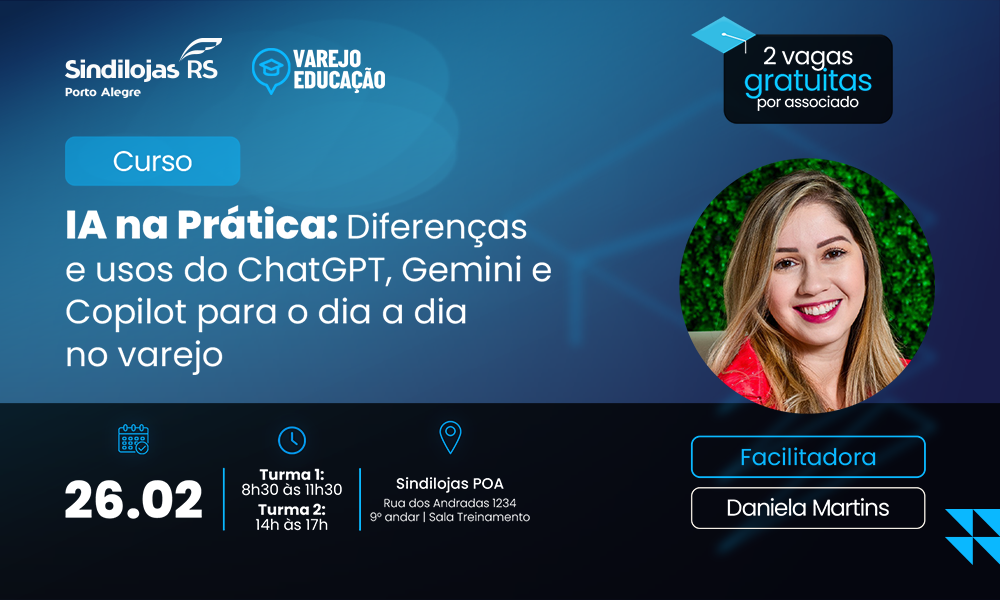 Sindilojas RS
Porto Alegre

VAREJO EDUCAÇÃO

2 vagas gratuitas por associado

Curso

IA na Prática: Diferenças e usos do ChatGPT, Gemini e Copilot para o dia a dia no varejo

26.02

Turma 1: 8h30 às 11h30
Turma 2: 14h às 17h

Sindilojas POA
Rua dos Andradas 1234
9º andar | Sala Treinamento

Facilitadora
Daniela Martins